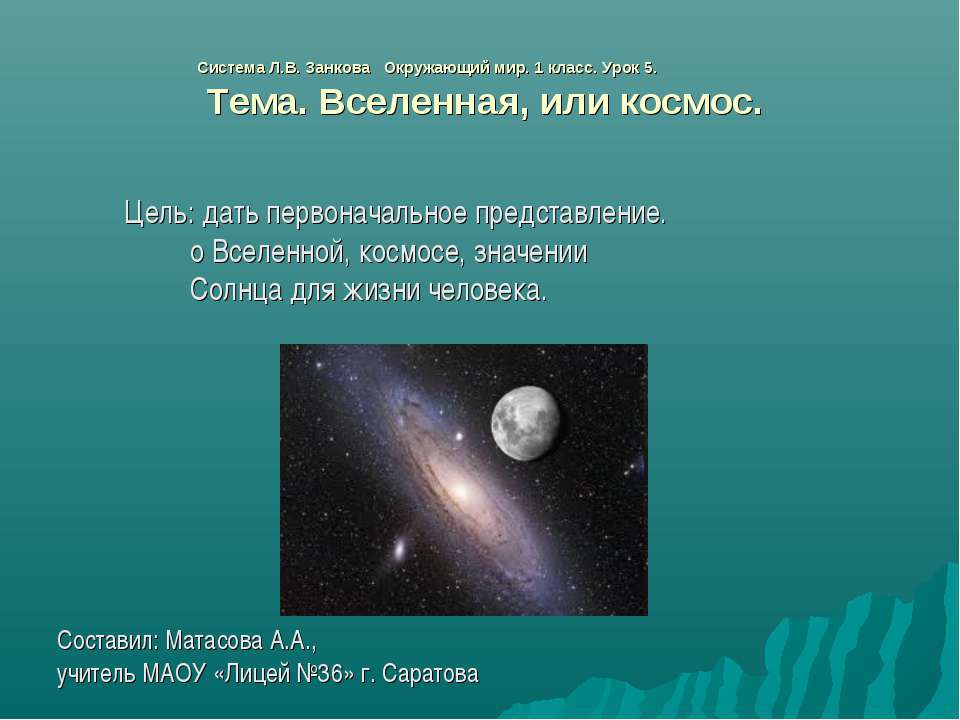 Система Л.В. Занкова Окружающий мир. 1 класс. Урок 5.
Тема. Вселенная, или космос.

Цель: дать первоначальное представление. о Вселенной, космосе, значении Солнца для жизни человека.

Составил: Матасова А.А.,
учитель МАОУ «Лицей №36» г. Саратова